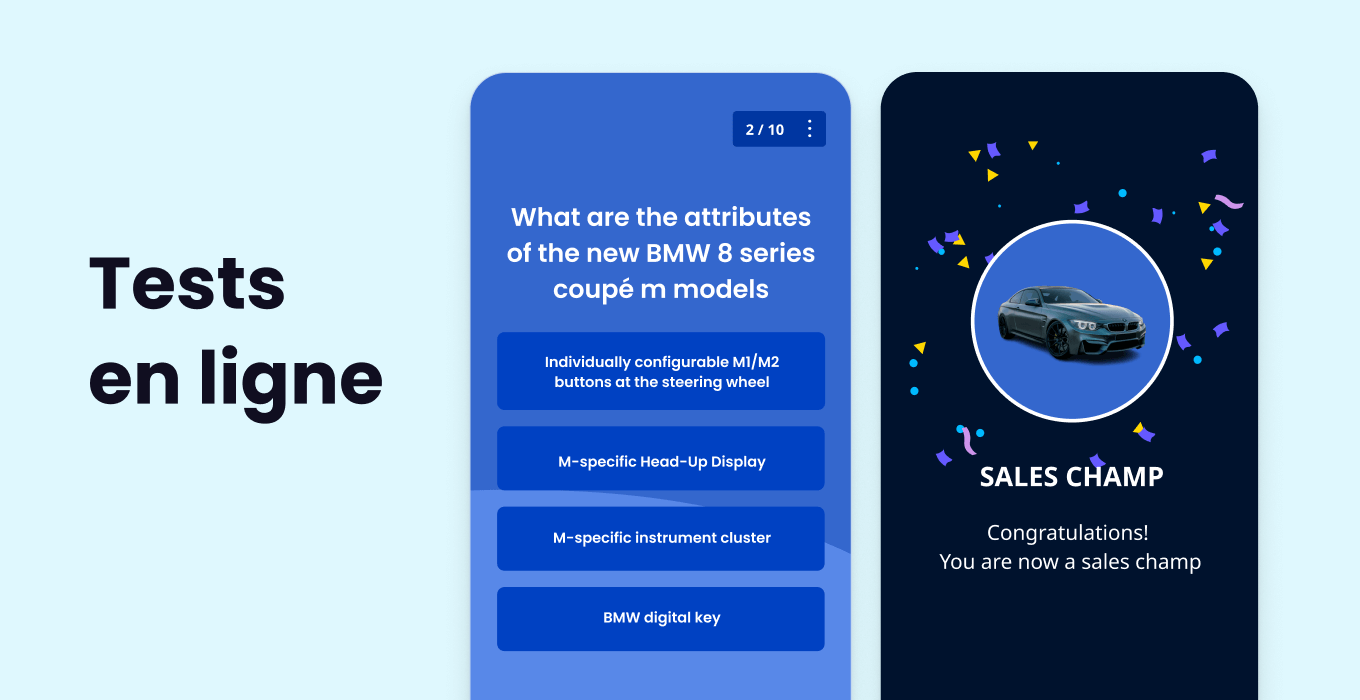 Tests en ligne

2 / 10

What are the attributes of the new BMW 8 series coupé m models

Individually configurable M1/M2 buttons at the steering wheel

M-specific Head-Up Display

M-specific instrument cluster

BMW digital key

SALES CHAMP

Congratulations!
You are now a sales champ